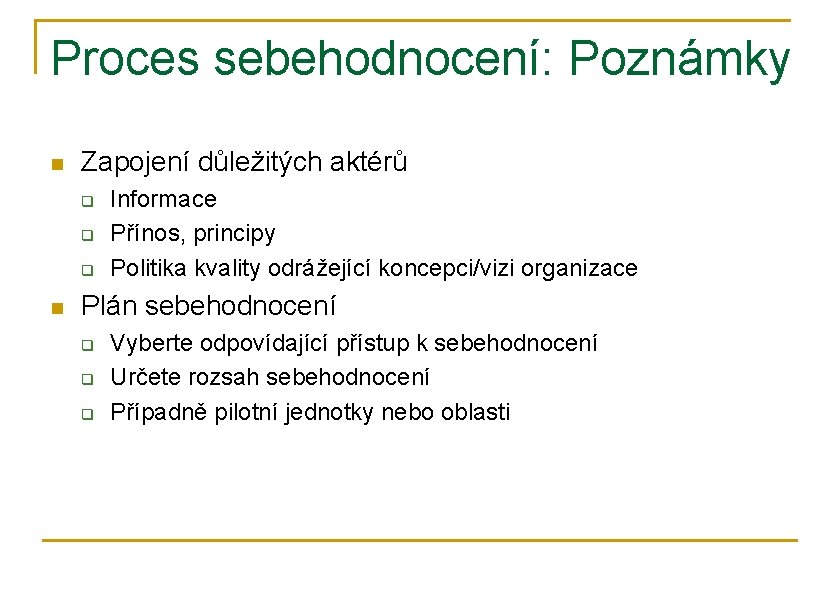 Proces sebehodnocení: Poznámky

Zapojení důležitých aktérů

Informace

Přínos, principy

Politika kvality odrážející koncepci/vizi organizace

Plán sebehodnocení

Vyberte odpovídající přístup k sebehodnocení

Určete rozsah sebehodnocení

Případně pilotní jednotky nebo oblasti